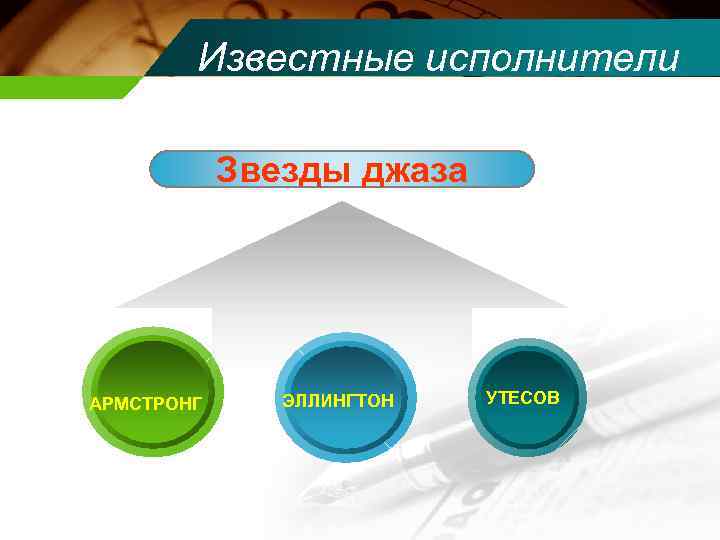 Известные исполнители

Звезды джаза

АРМСТРОНГ

ЭЛЛИНГТОН

УТЕСОВ